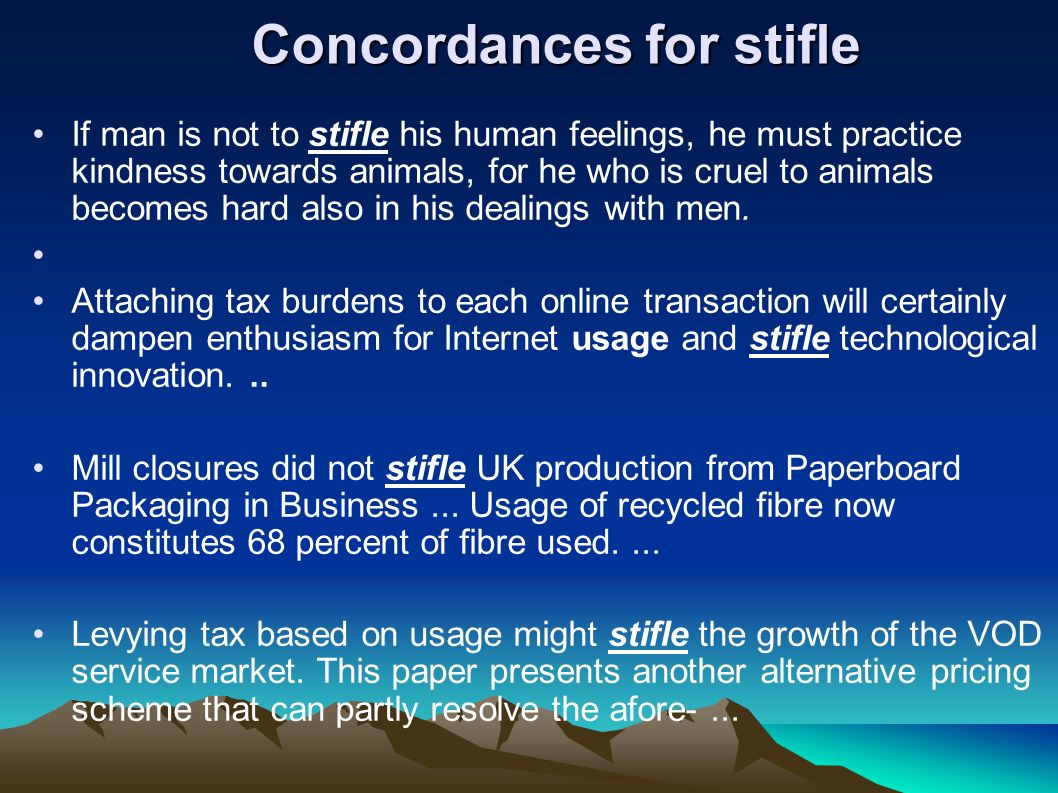 Concordances for stifle

• If man is not to stifle his human feelings, he must practice kindness towards animals, for he who is cruel to animals becomes hard also in his dealings with men.

•

• Attaching tax burdens to each online transaction will certainly dampen enthusiasm for Internet usage and stifle technological innovation. ..

• Mill closures did not stifle UK production from Paperboard Packaging in Business ... Usage of recycled fibre now constitutes 68 percent of fibre used. ...

• Levying tax based on usage might stifle the growth of the VOD service market. This paper presents another alternative pricing scheme that can partly resolve the afore- ...